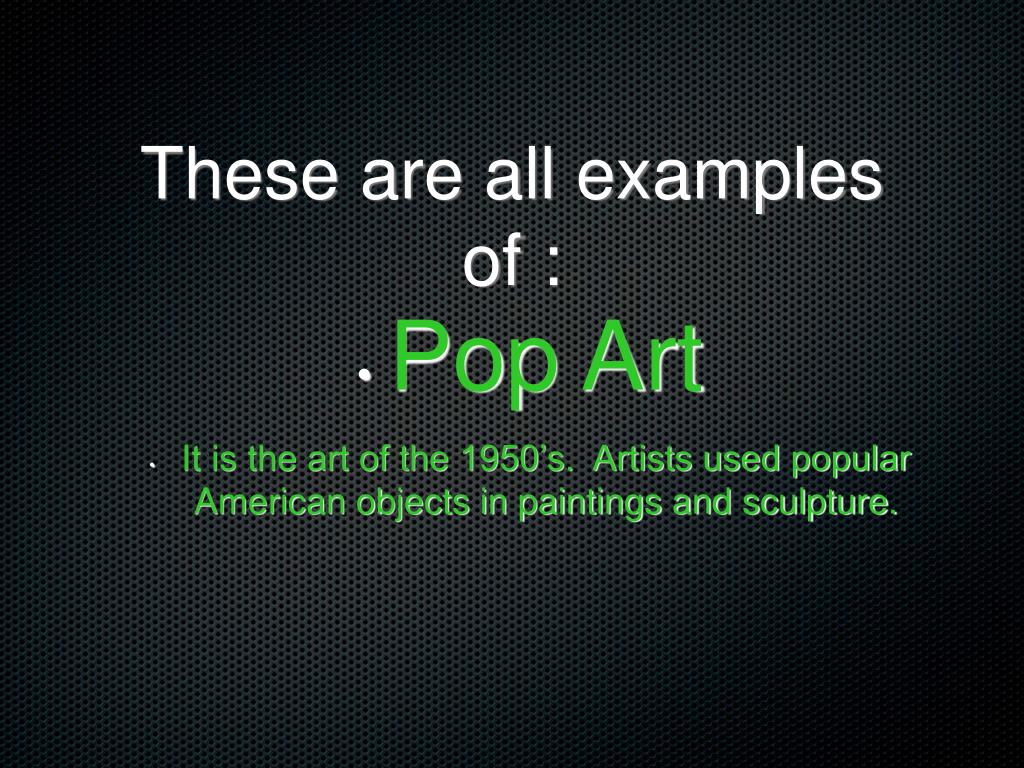 These are all examples of :

• Pop Art

• It is the art of the 1950's. Artists used popular American objects in paintings and sculpture.